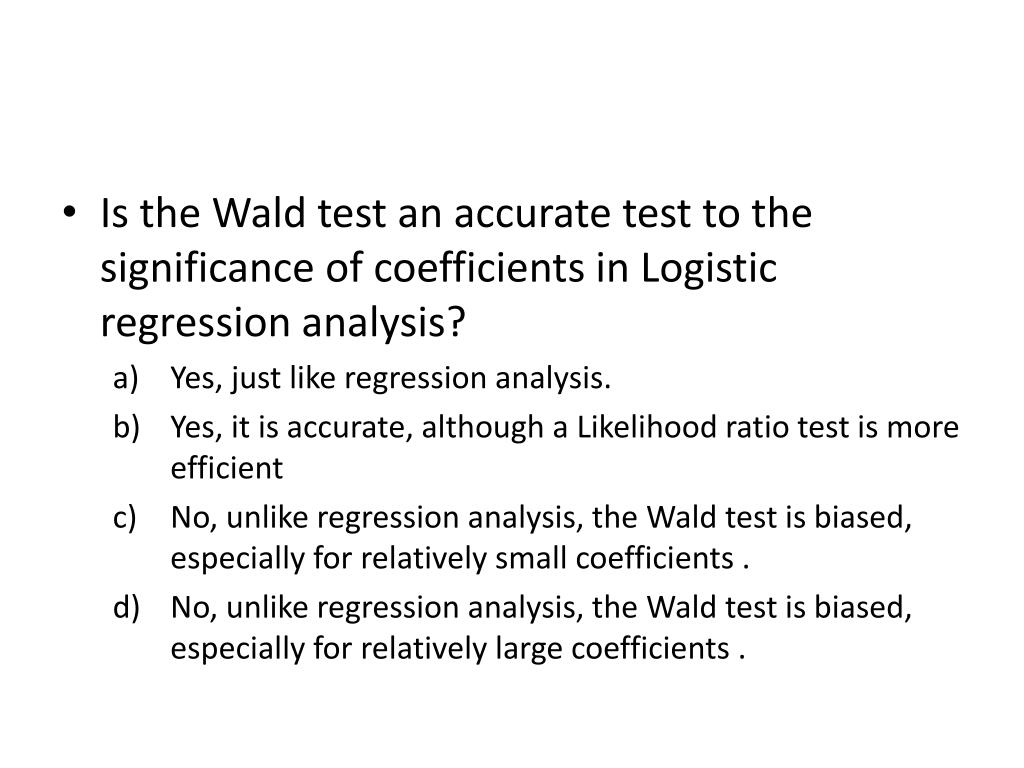 • Is the Wald test an accurate test to the significance of coefficients in Logistic regression analysis?

a) Yes, just like regression analysis.

b) Yes, it is accurate, although a Likelihood ratio test is more efficient

c) No, unlike regression analysis, the Wald test is biased, especially for relatively small coefficients .

d) No, unlike regression analysis, the Wald test is biased, especially for relatively large coefficients .